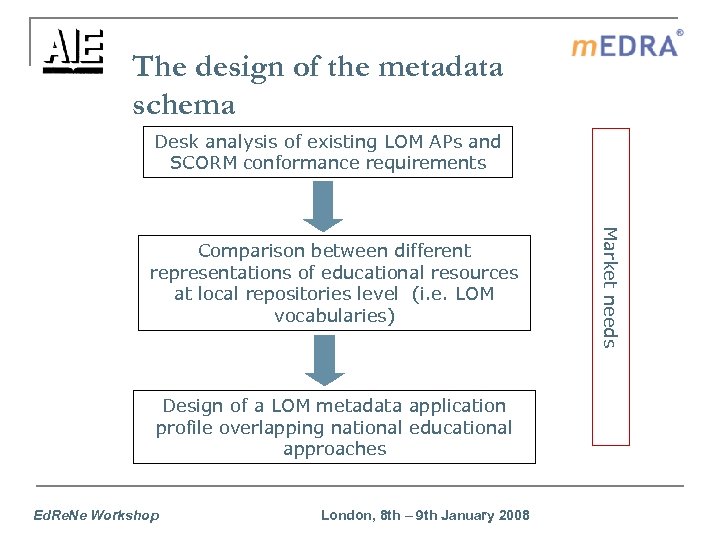 AIE

mEDRA®

The design of the metadata schema

Desk analysis of existing LOM APs and SCORM conformance requirements

Comparison between different representations of educational resources at local repositories level (i.e. LOM vocabularies)

Design of a LOM metadata application profile overlapping national educational approaches

Market needs

EdReNe Workshop

London, 8th – 9th January 2008